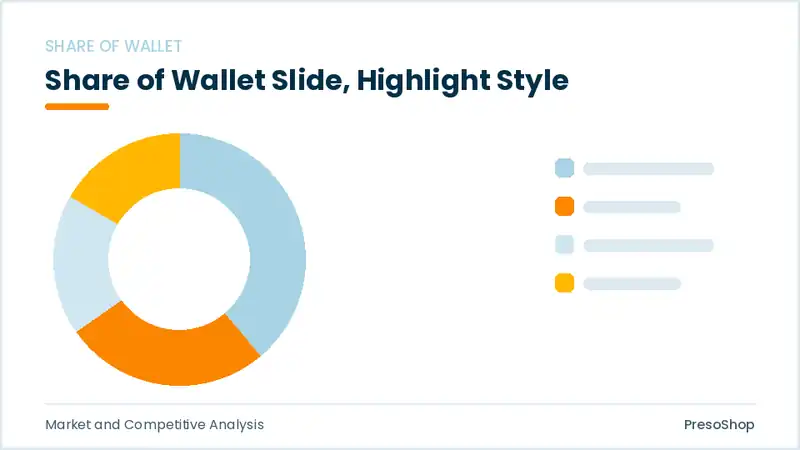 SHARE OF WALLET

Share of Wallet Slide, Highlight Style

Market and Competitive Analysis

PresoShop